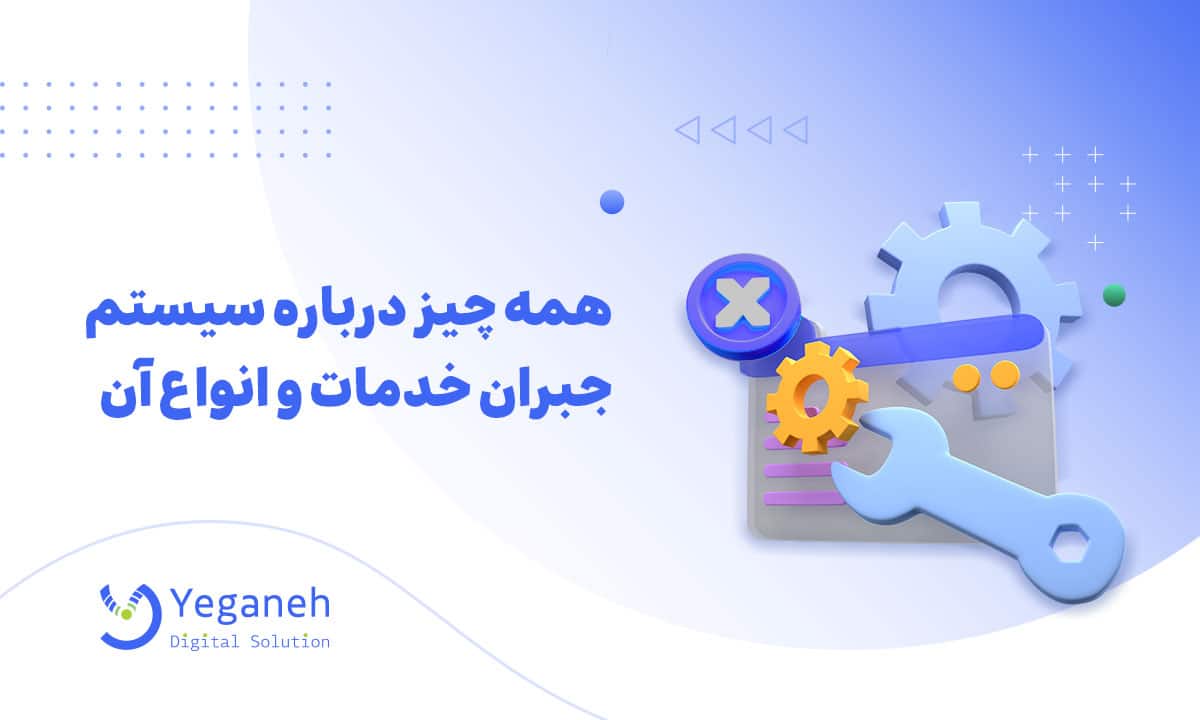 همه چیز درباره سیستم جبران خدمات و انواع آن

Yeganeh
Digital Solution